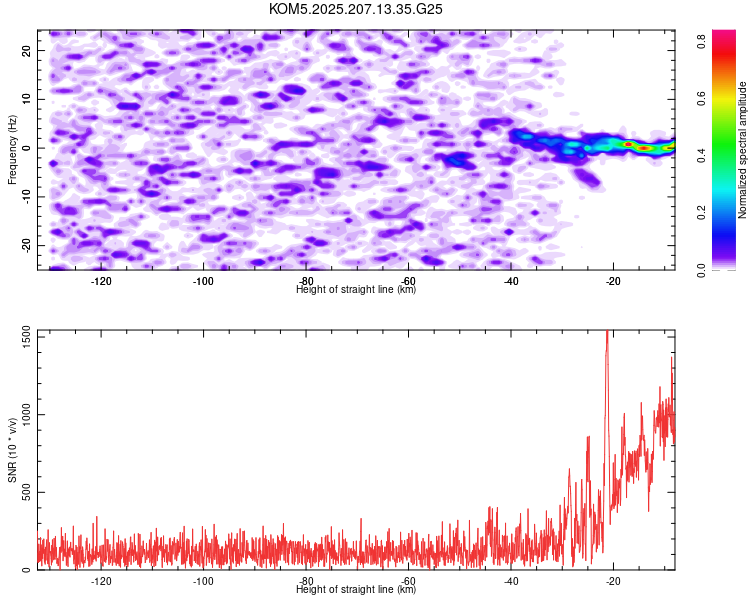 KOM5.2025.207.13.35.G25

Frequency (Hz)

20
10
0
-10
-20

-120 -100 -80 -60 -40 -20

Height of straight line (km)

Normalized spectral amplitude

0.0 0.2 0.4 0.6 0.8

SNR (10 * v/v)

1500
1000
500
0

-120 -100 -80 -60 -40 -20

Height of straight line (km)